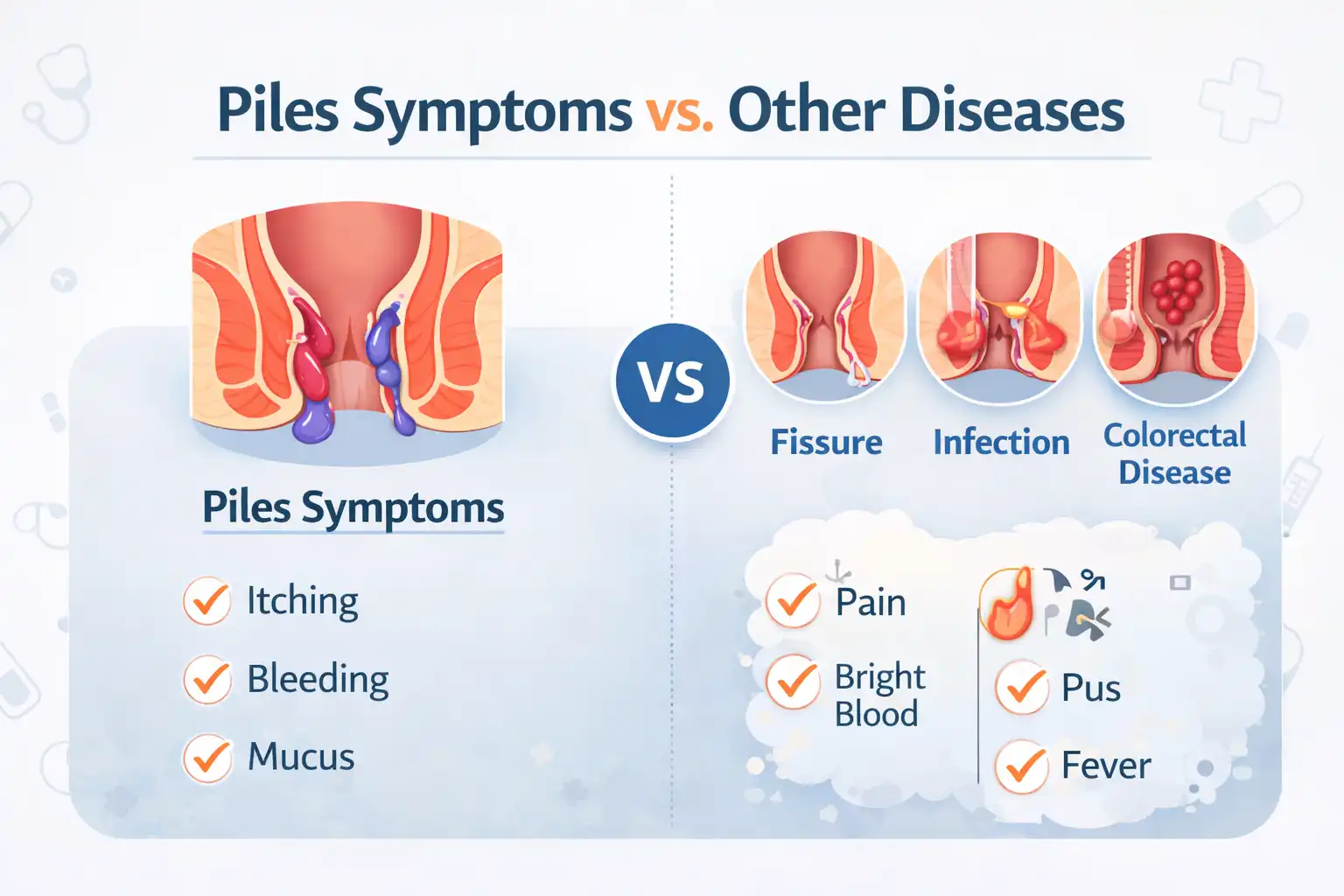 Piles Symptoms vs. Other Diseases

Piles Symptoms

Itching

Bleeding

Mucus

VS

Fissure

Infection

Colorectal Disease

Pain

Bright Blood

Pus

Fever